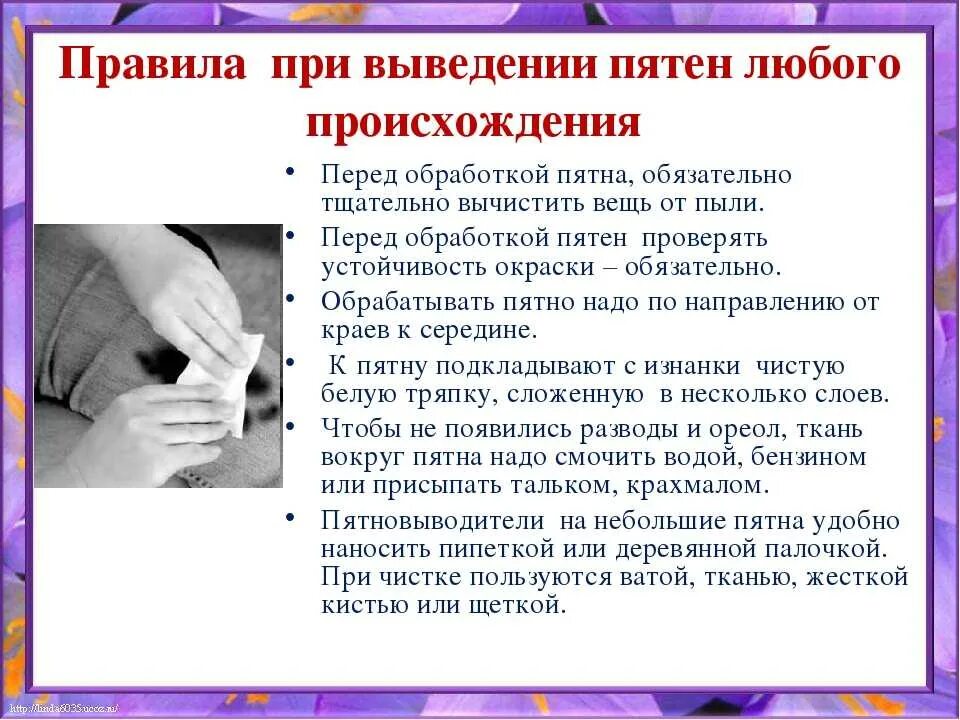 Правила при выведении пятен любого происхождения

• Перед обработкой пятна, обязательно тщательно вычистить вещь от пыли.
• Перед обработкой пятен проверять устойчивость окраски – обязательно.
• Обрабатывать пятно надо по направлению от краев к середине.
• К пятну подкладывают с изнанки чистую белую тряпку, сложенную в несколько слоев.
• Чтобы не появились разводы и ореол, ткань вокруг пятна надо смочить водой, бензином или присыпать тальком, крахмалом.
• Пятновыводители на небольшие пятна удобно наносить пипеткой или деревянной палочкой. При чистке пользуются ватой, тканью, жесткой кистью или щеткой.

http://linda6035.ucoz.ru/